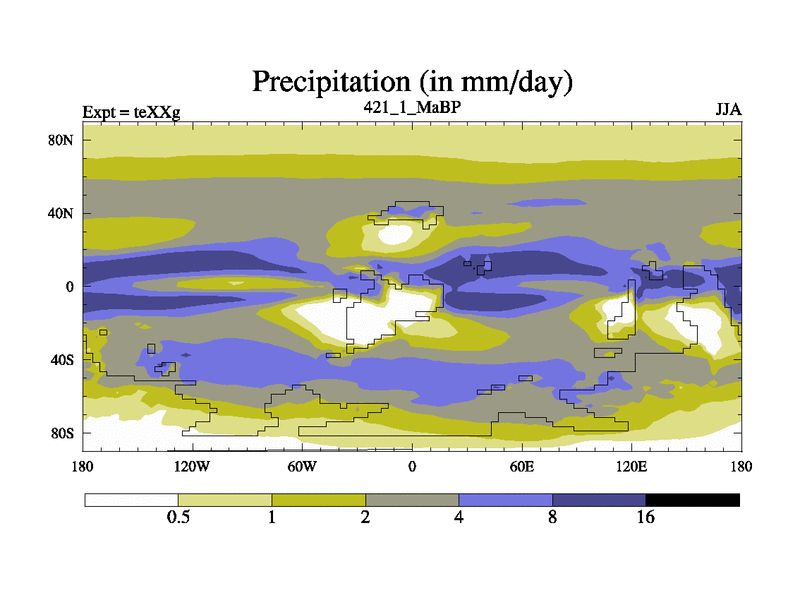 Precipitation (in mm/day)

Expt = teXXg

421_1_MaBP

JJA

80N

40N

0

40S

80S

180

120W

60W

0

60E

120E

180

0.5

1

2

4

8

16